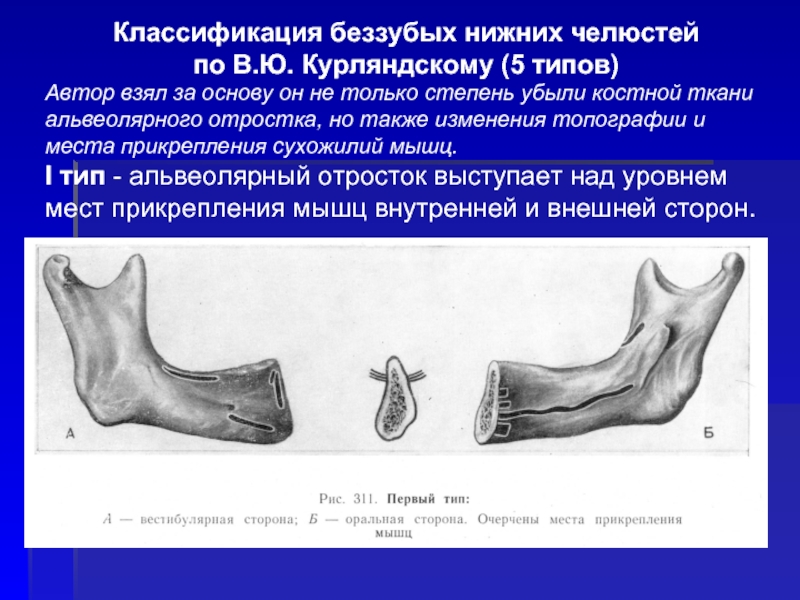 Классификация беззубых нижних челюстей по В.Ю. Курляндскому (5 типов)

Автор взял за основу он не только степень убыли костной ткани альвеолярного отростка, но также изменения топографии и места прикрепления сухожилий мышц.

I тип - альвеолярный отросток выступает над уровнем мест прикрепления мышц внутренней и внешней сторон.

А

Б

Рис. 311. Первый тип:

А — вестибулярная сторона; Б — оральная сторона. Очерчены места прикрепления мышц